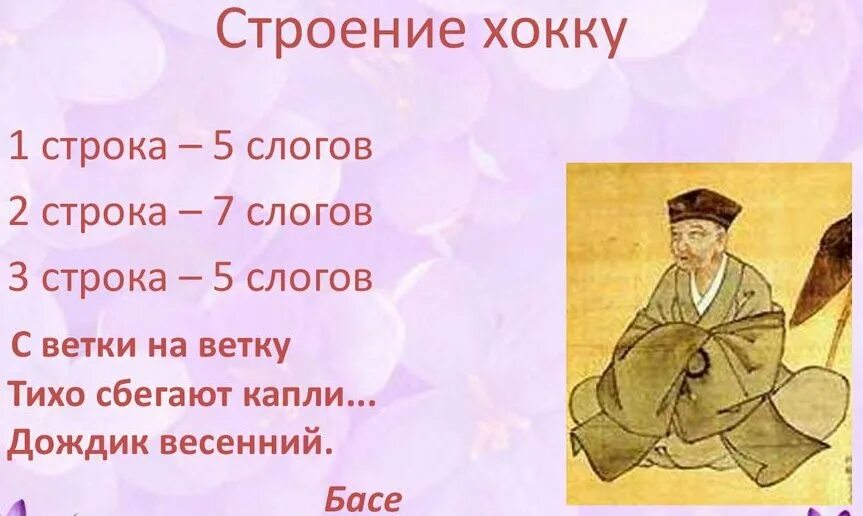 Строение хокку

1 строка – 5 слогов

2 строка – 7 слогов

3 строка – 5 слогов

С ветки на ветку
Тихо сбегают капли...
Дождик весенний.

Басе